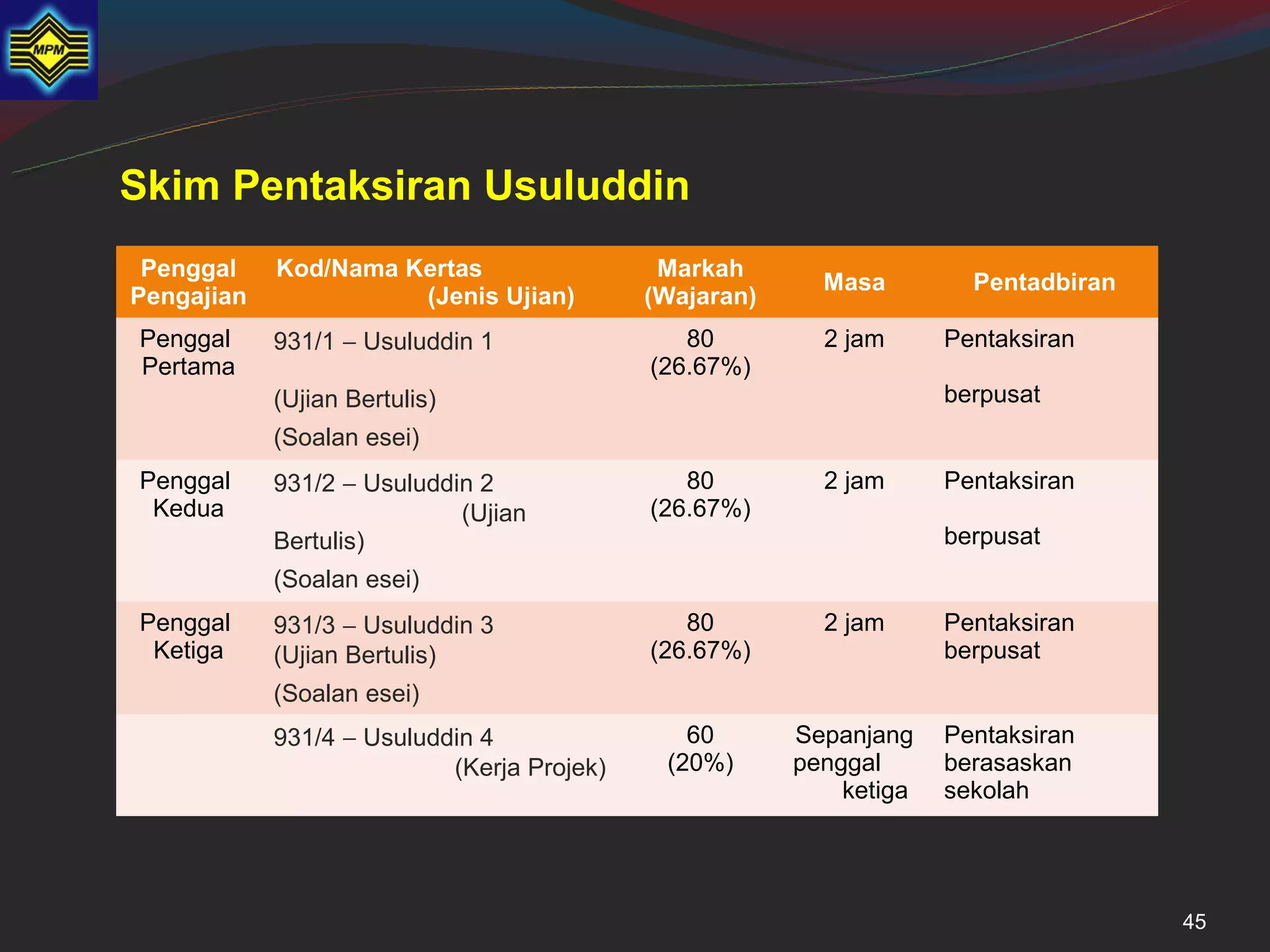 MPM

Skim Pentaksiran Usuluddin

| Penggal Pengajian | Kod/Nama Kertas (Jenis Ujian) | Markah (Wajaran) | Masa | Pentadbiran |
|---|---|---|---|---|
| Penggal Pertama | 931/1 – Usuluddin 1 (Ujian Bertulis) (Soalan esei) | 80 (26.67%) | 2 jam | Pentaksiran berpusat |
| Penggal Kedua | 931/2 – Usuluddin 2 (Ujian Bertulis) (Soalan esei) | 80 (26.67%) | 2 jam | Pentaksiran berpusat |
| Penggal Ketiga | 931/3 – Usuluddin 3 (Ujian Bertulis) (Soalan esei) | 80 (26.67%) | 2 jam | Pentaksiran berpusat |
| | 931/4 – Usuluddin 4 (Kerja Projek) | 60 (20%) | Sepanjang penggal ketiga | Pentaksiran berasaskan sekolah |

45